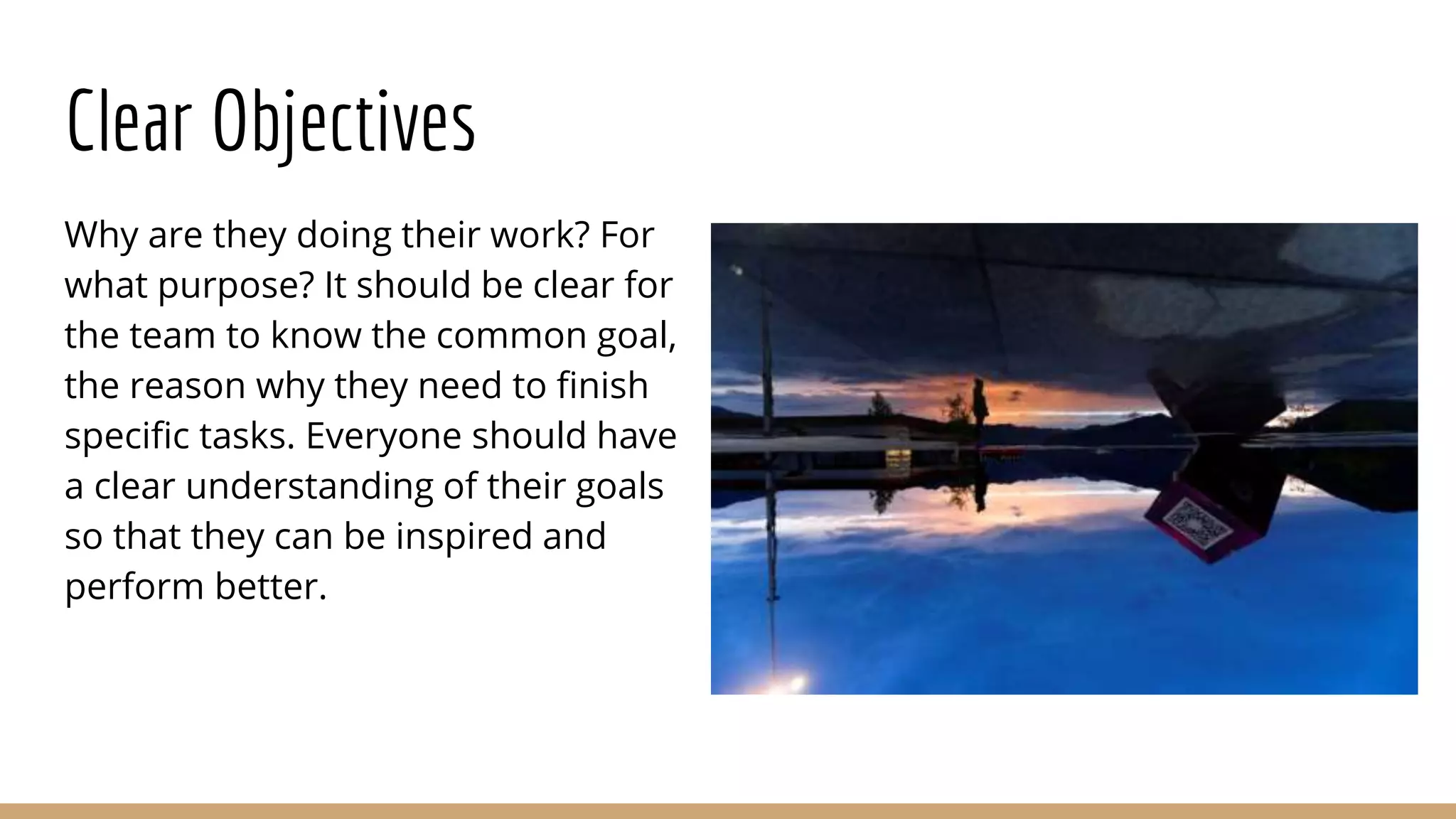 Clear Objectives

Why are they doing their work? For what purpose? It should be clear for the team to know the common goal, the reason why they need to finish specific tasks. Everyone should have a clear understanding of their goals so that they can be inspired and perform better.